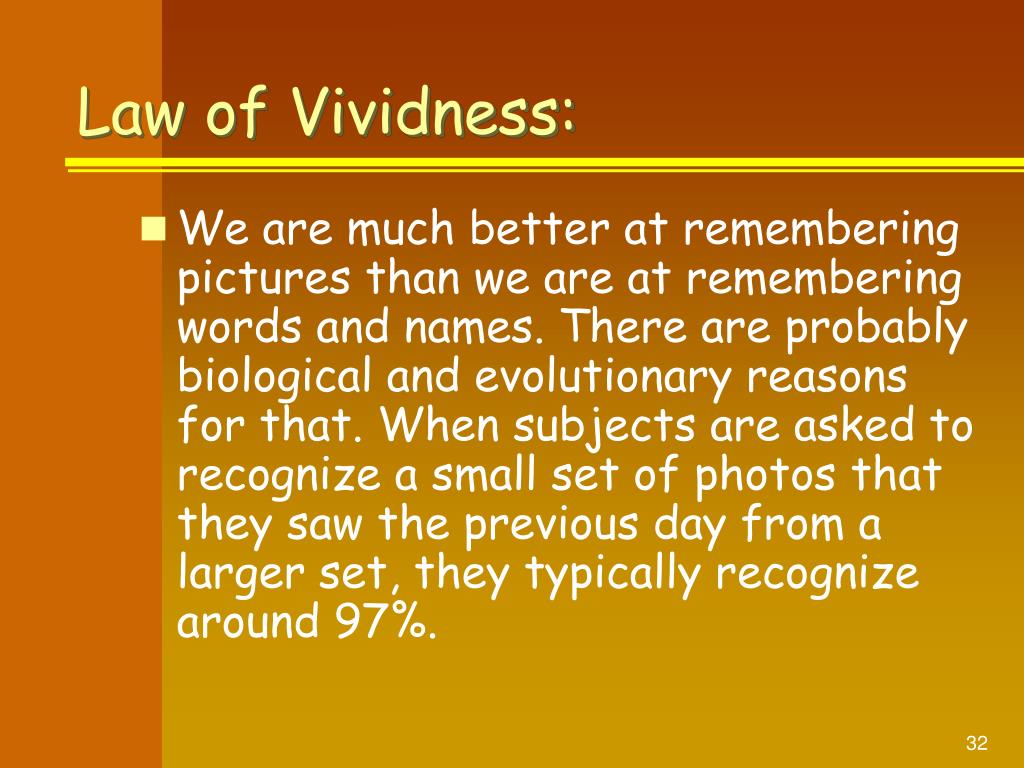 Law of Vividness:

We are much better at remembering pictures than we are at remembering words and names. There are probably biological and evolutionary reasons for that. When subjects are asked to recognize a small set of photos that they saw the previous day from a larger set, they typically recognize around 97%.

32